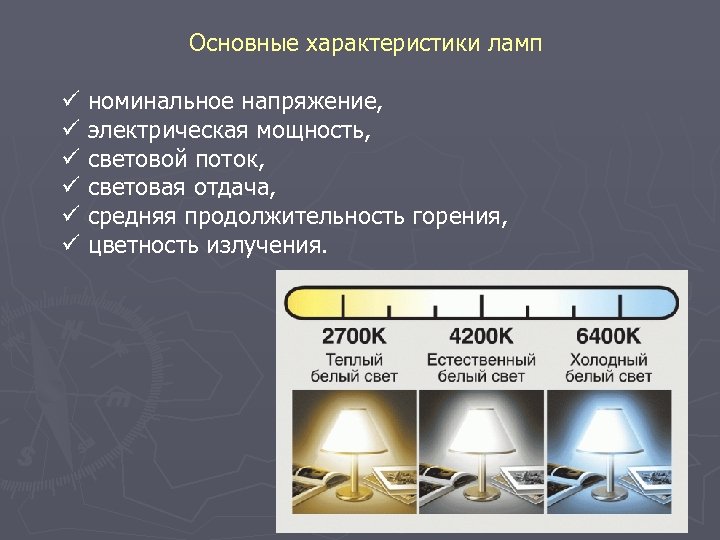 Основные характеристики ламп

✓ номинальное напряжение,
✓ электрическая мощность,
✓ световой поток,
✓ световая отдача,
✓ средняя продолжительность горения,
✓ цветность излучения.

2700K
Теплый белый свет

4200K
Естественный белый свет

6400K
Холодный белый свет